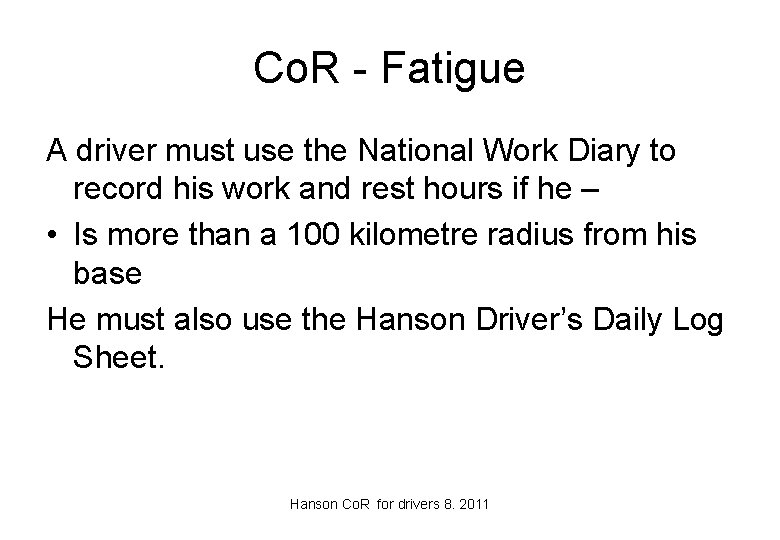 CoR - Fatigue

A driver must use the National Work Diary to record his work and rest hours if he –

• Is more than a 100 kilometre radius from his base

He must also use the Hanson Driver's Daily Log Sheet.

Hanson CoR for drivers 8. 2011